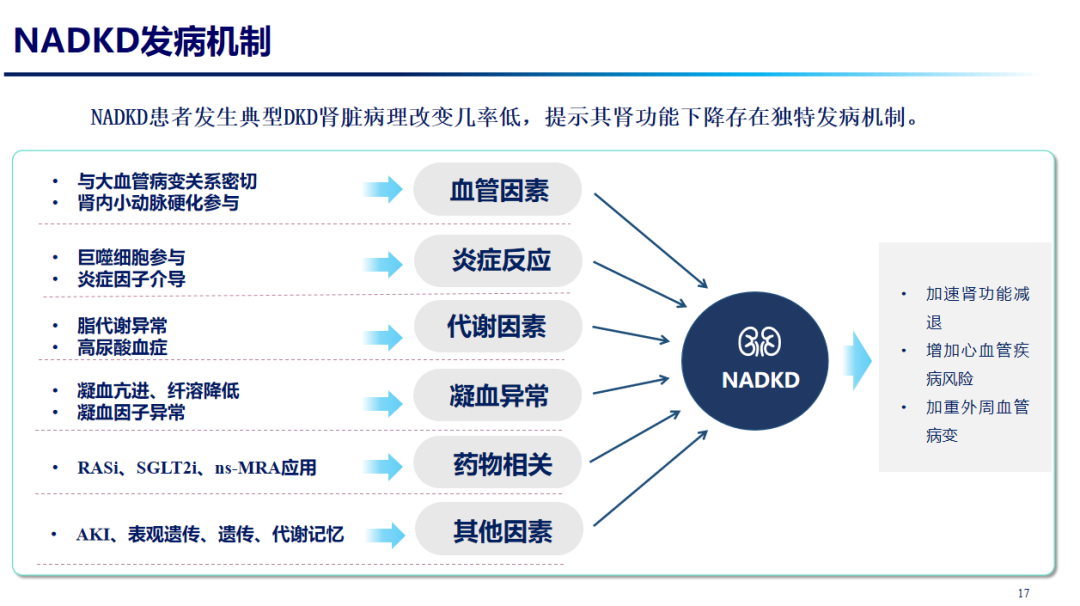 NADKD发病机制

NADKD患者发生典型DKD肾脏病理改变几率低，提示其肾功能下降存在独特发病机制。

• 与大血管病变关系密切
• 肾内小动脉硬化参与

血管因素

• 巨噬细胞参与
• 炎症因子介导

炎症反应

• 脂代谢异常
• 高尿酸血症

代谢因素

• 凝血亢进、纤溶降低
• 凝血因子异常

凝血异常

• RASi、SGLT2i、ns-MRA应用

药物相关

• AKI、表观遗传、遗传、代谢记忆

其他因素

NADKD

• 加速肾功能减退
• 增加心血管疾病风险
• 加重外周血管病变

17